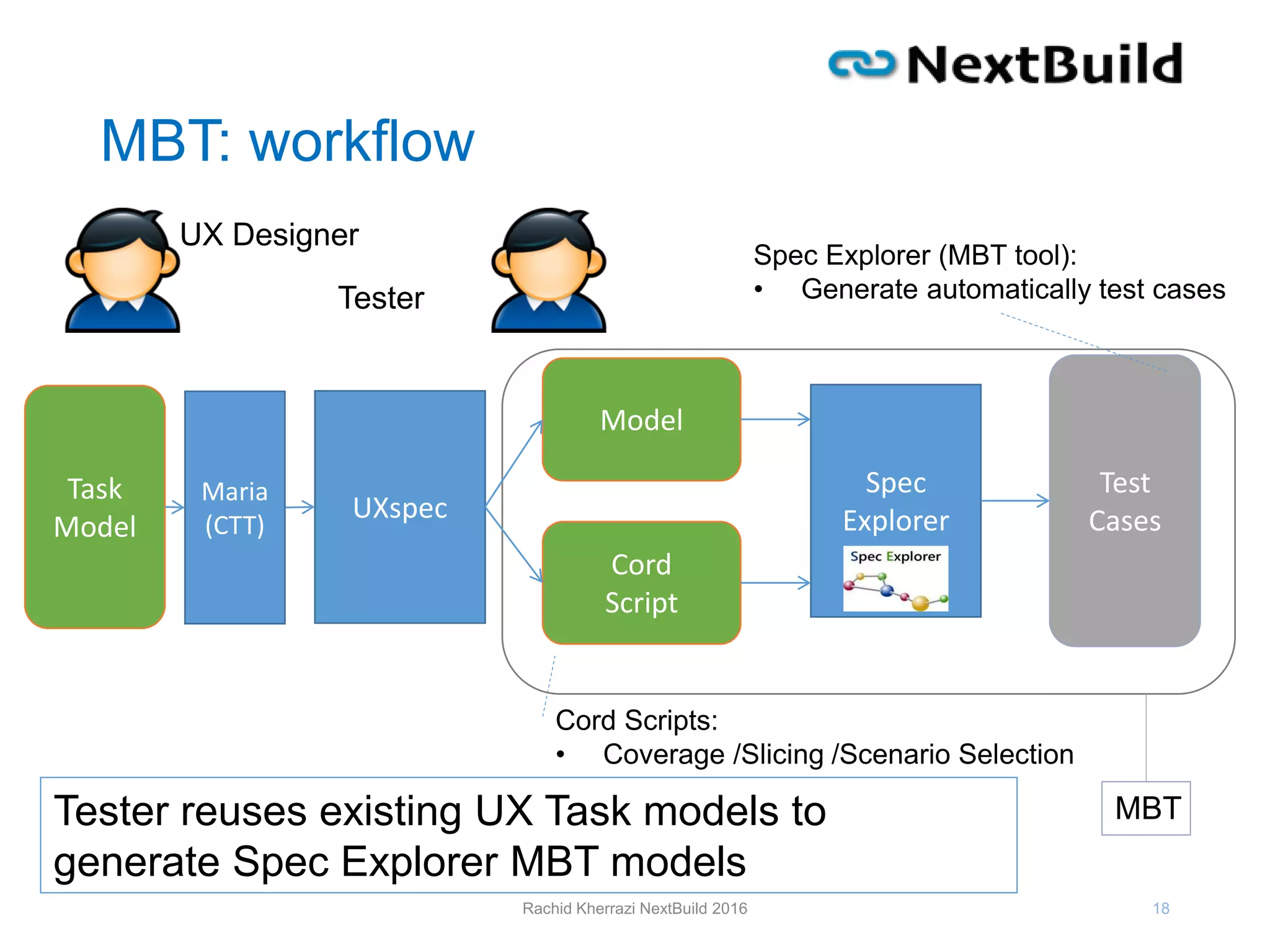 NextBuild

MBT: workflow

UX Designer

Tester

Spec Explorer (MBT tool):
• Generate automatically test cases

Task Model

Maria (CTT)

UXspec

Model

Cord Script

Spec Explorer

Spec Explorer

Test Cases

Cord Scripts:
• Coverage /Slicing /Scenario Selection

Tester reuses existing UX Task models to generate Spec Explorer MBT models

MBT

Rachid Kherrazi NextBuild 2016

18